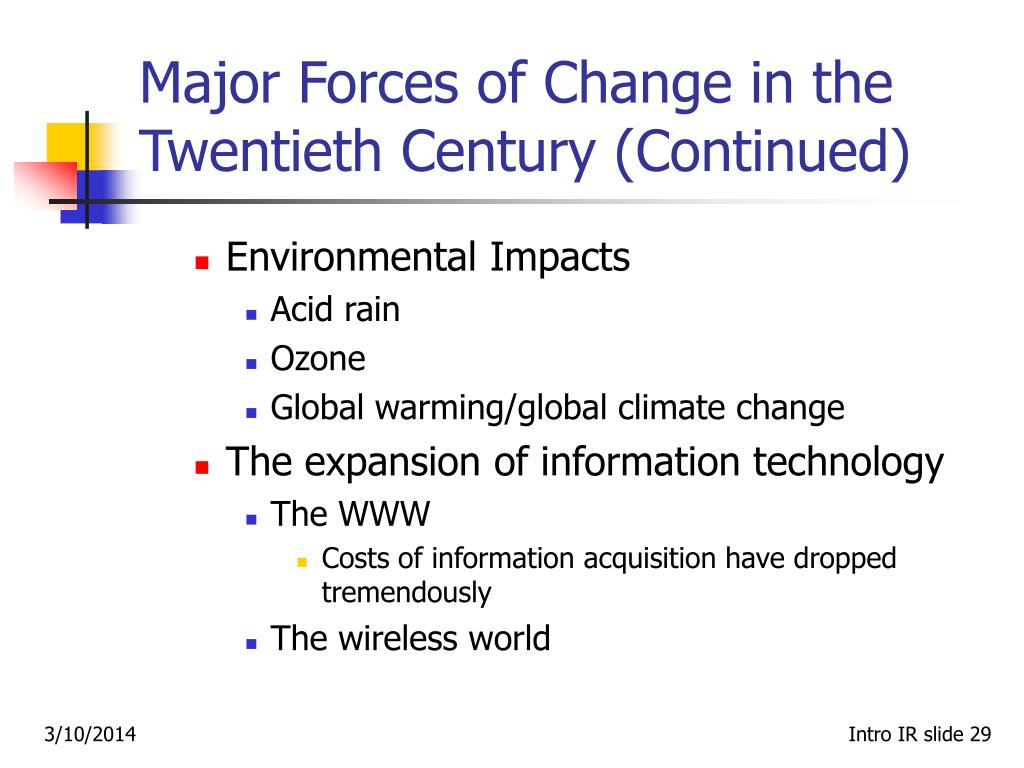 Major Forces of Change in the Twentieth Century (Continued)

- Environmental Impacts
  - Acid rain
  - Ozone
  - Global warming/global climate change
- The expansion of information technology
  - The WWW
    - Costs of information acquisition have dropped tremendously
  - The wireless world

3/10/2014

Intro IR slide 29